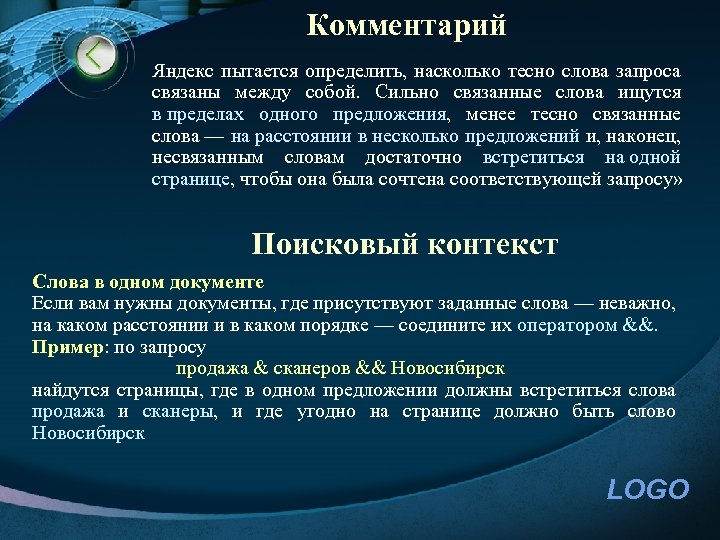 Комментарий

Яндекс пытается определить, насколько тесно слова запроса связаны между собой. Сильно связанные слова ищутся в пределах одного предложения, менее тесно связанные слова — на расстоянии в несколько предложений и, наконец, несвязанным словам достаточно встретиться на одной странице, чтобы она была сочтена соответствующей запросу»

Поисковый контекст

Слова в одном документе
Если вам нужны документы, где присутствуют заданные слова — неважно, на каком расстоянии и в каком порядке — соедините их оператором &&.
Пример: по запросу
продажа & сканеров && Новосибирск
найдутся страницы, где в одном предложении должны встретиться слова продажа и сканеры, и где угодно на странице должно быть слово Новосибирск

LOGO